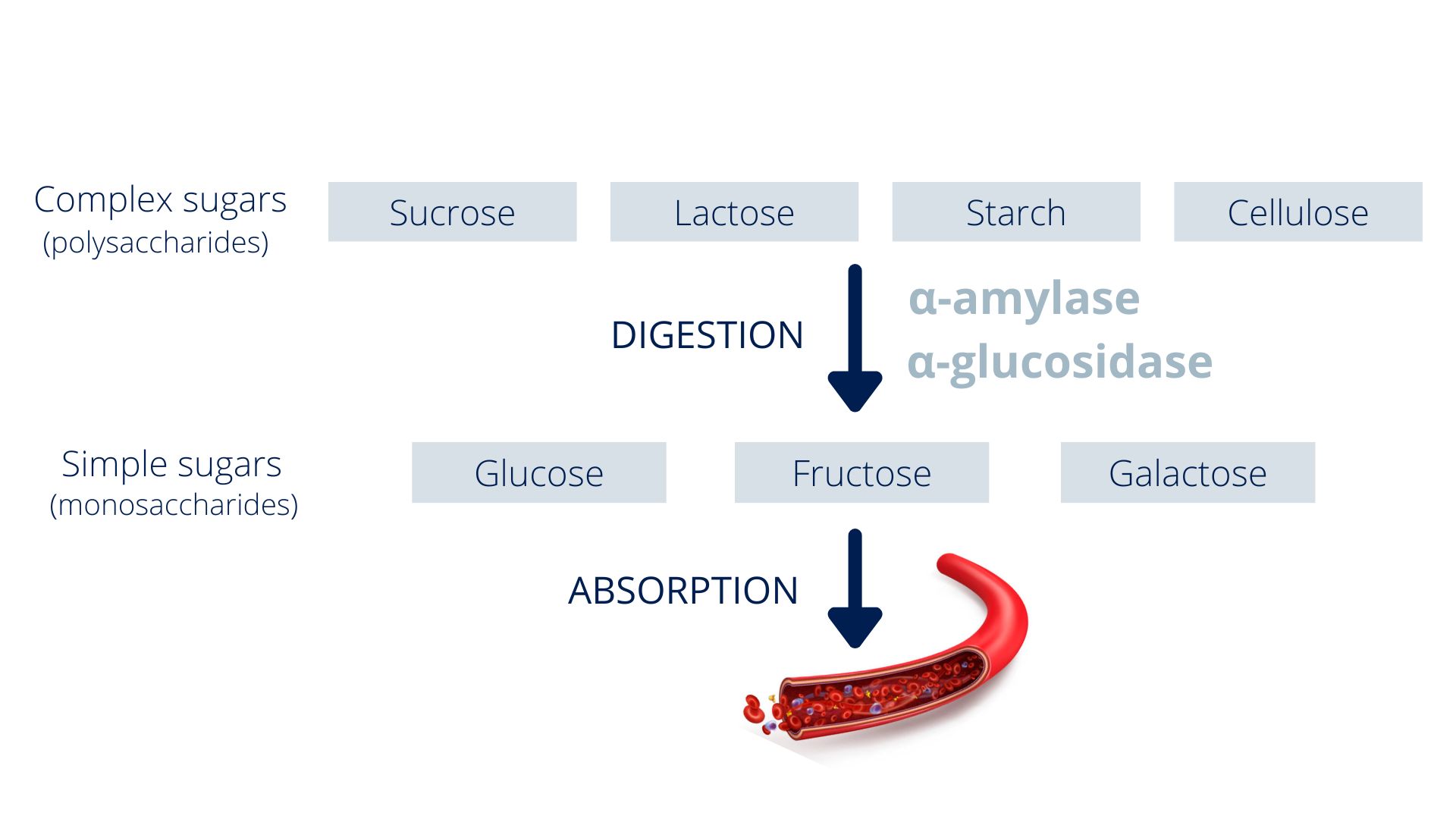 Complex sugars
(polysaccharides)

Sucrose

Lactose

Starch

Cellulose

DIGESTION

α-amylase
α-glucosidase

Simple sugars
(monosaccharides)

Glucose

Fructose

Galactose

ABSORPTION